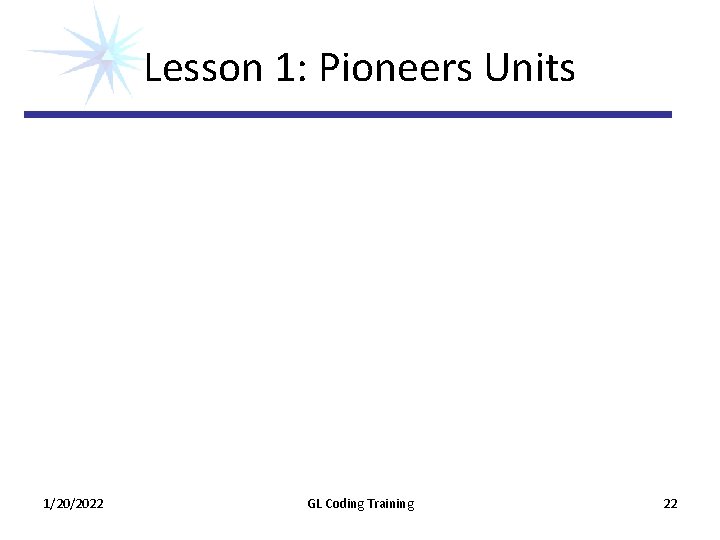 Lesson 1: Pioneers Units

1/20/2022

GL Coding Training

22